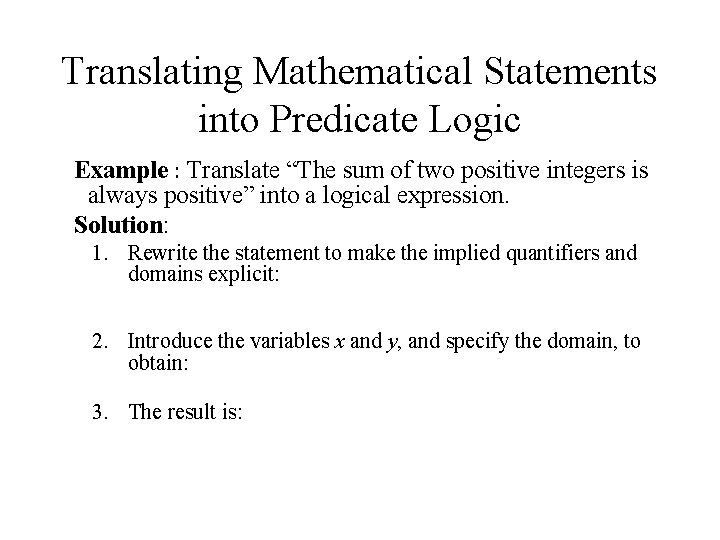 Translating Mathematical Statements into Predicate Logic

**Example** : Translate “The sum of two positive integers is always positive” into a logical expression.

**Solution**:

1. Rewrite the statement to make the implied quantifiers and domains explicit:

2. Introduce the variables $x$ and $y$, and specify the domain, to obtain:

3. The result is: